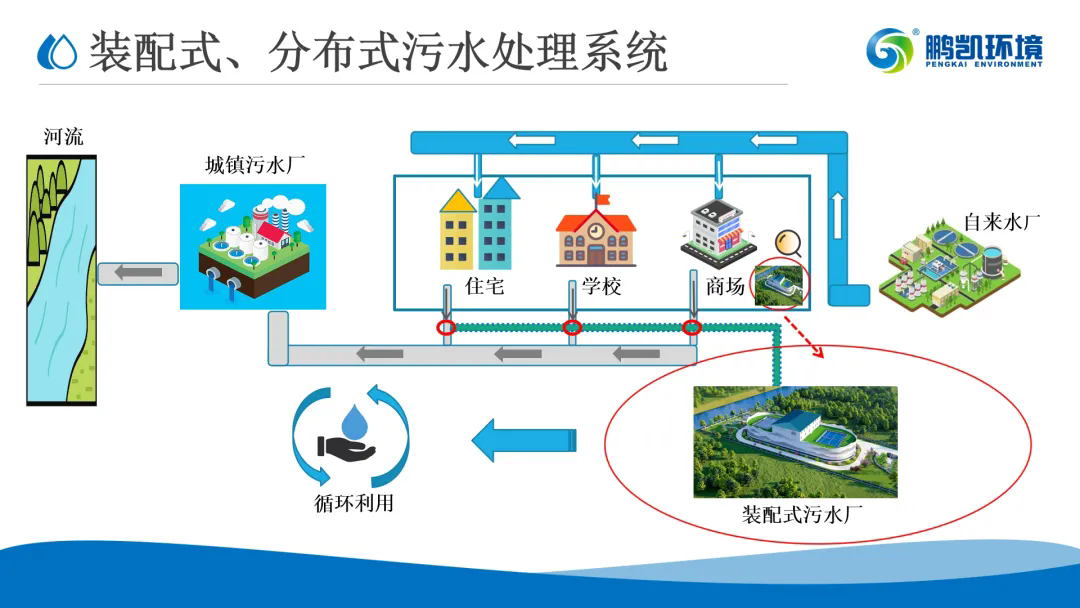 装配式、分布式污水处理系统

鹏凯环境
PENGKAI ENVIRONMENT

河流

城镇污水厂

住宅

学校

商场

自来水厂

循环利用

装配式污水厂